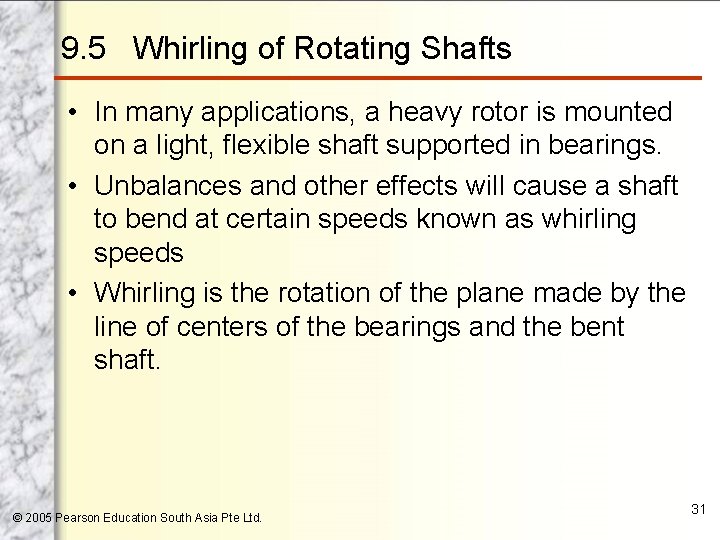 9.5 Whirling of Rotating Shafts

• In many applications, a heavy rotor is mounted on a light, flexible shaft supported in bearings.

• Unbalances and other effects will cause a shaft to bend at certain speeds known as whirling speeds

• Whirling is the rotation of the plane made by the line of centers of the bearings and the bent shaft.

© 2005 Pearson Education South Asia Pte Ltd.

31